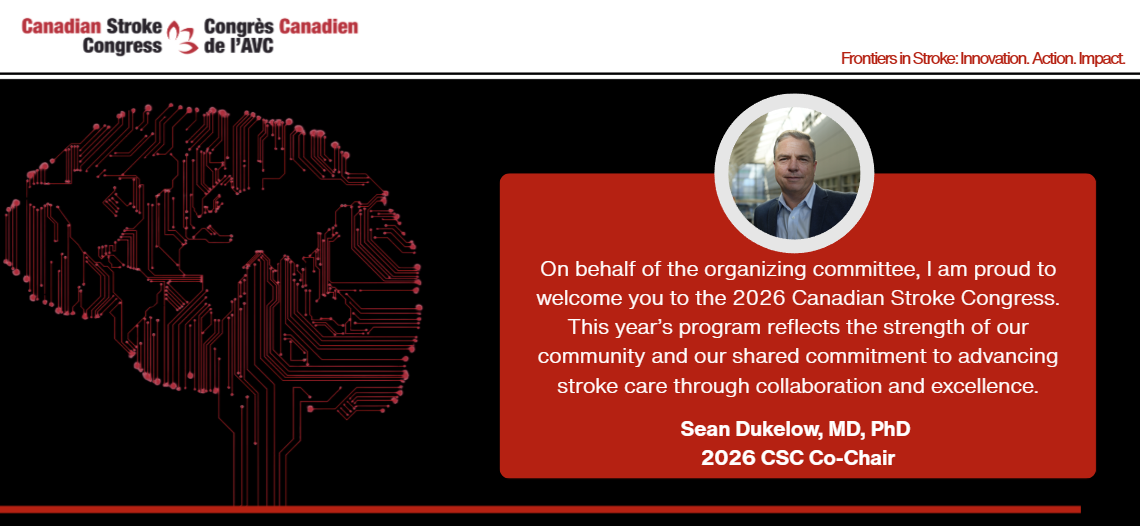 Canadian Stroke Congress
Congrès Canadien de l'AVC

Frontiers in Stroke: Innovation. Action. Impact.

On behalf of the organizing committee, I am proud to welcome you to the 2026 Canadian Stroke Congress. This year's program reflects the strength of our community and our shared commitment to advancing stroke care through collaboration and excellence.

Sean Dukelow, MD, PhD
2026 CSC Co-Chair